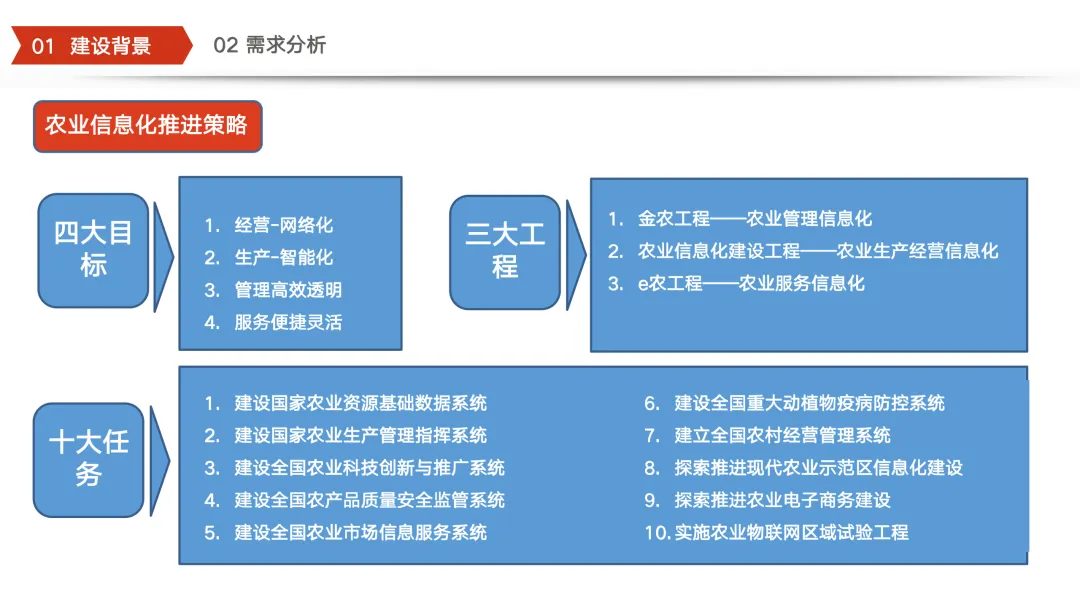 01 建设背景

02 需求分析

农业信息化推进策略

四大目标

1. 经营-网络化
2. 生产-智能化
3. 管理高效透明
4. 服务便捷灵活

三大工程

1. 金农工程——农业管理信息化
2. 农业信息化建设工程——农业生产经营信息化
3. e农工程——农业服务信息化

十大任务

1. 建设国家农业资源基础数据系统
2. 建设国家农业生产管理指挥系统
3. 建设全国农业科技创新与推广系统
4. 建设全国农产品质量安全监管系统
5. 建设全国农业市场信息服务系统

6. 建设全国重大动植物疫病防控系统
7. 建立全国农村经营管理系统
8. 探索推进现代农业示范区信息化建设
9. 探索推进农业电子商务建设
10. 实施农业物联网区域试验工程